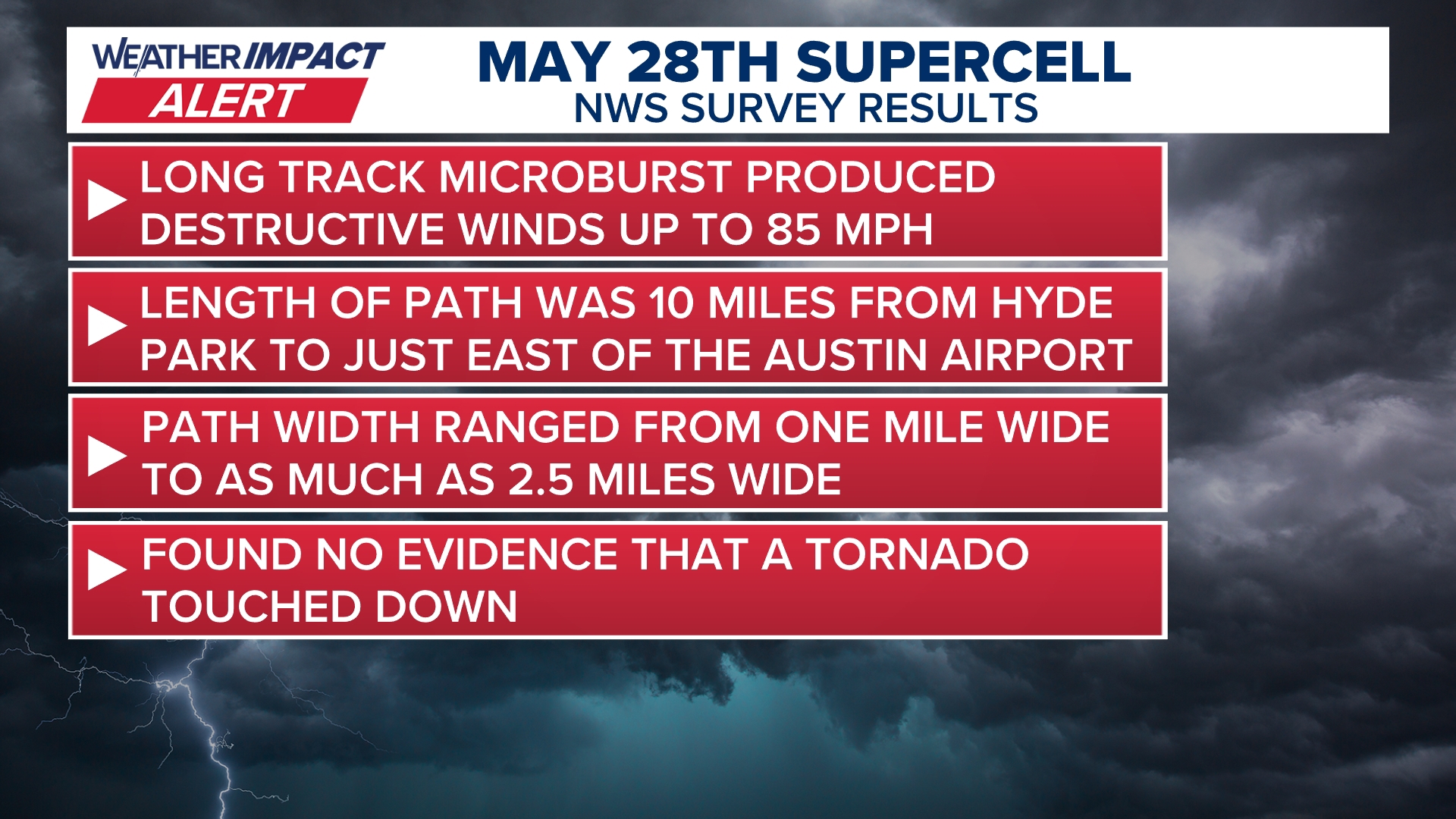 WEATHER IMPACT
ALERT

MAY 28TH SUPERCELL
NWS SURVEY RESULTS

▶ LONG TRACK MICROBURST PRODUCED DESTRUCTIVE WINDS UP TO 85 MPH

▶ LENGTH OF PATH WAS 10 MILES FROM HYDE PARK TO JUST EAST OF THE AUSTIN AIRPORT

▶ PATH WIDTH RANGED FROM ONE MILE WIDE TO AS MUCH AS 2.5 MILES WIDE

▶ FOUND NO EVIDENCE THAT A TORNADO TOUCHED DOWN